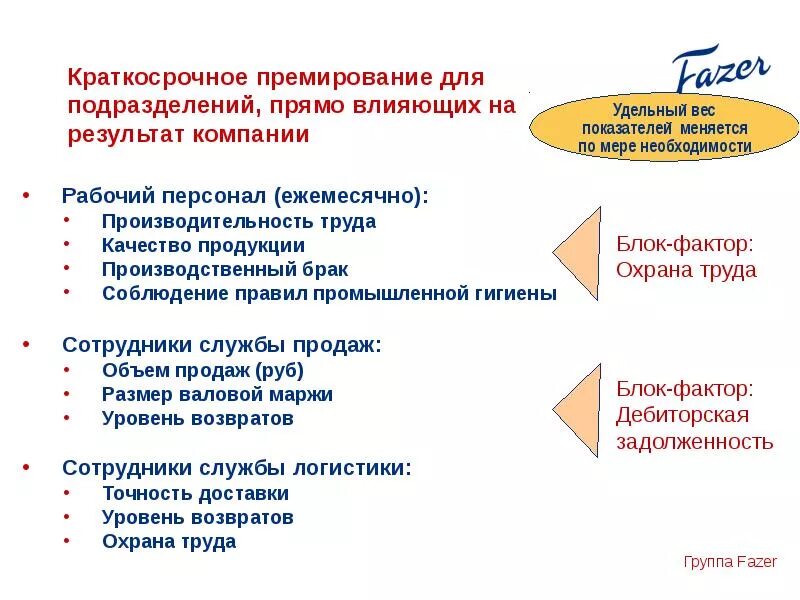 Fazer

Краткосрочное премирование для подразделений, прямо влияющих на результат компании

Удельный вес показателей меняется по мере необходимости

• Рабочий персонал (ежемесячно):
• Производительность труда
• Качество продукции
• Производственный брак
• Соблюдение правил промышленной гигиены

Блок-фактор: Охрана труда

• Сотрудники службы продаж:
• Объем продаж (руб)
• Размер валовой маржи
• Уровень возвратов

Блок-фактор: Дебиторская задолженность

• Сотрудники службы логистики:
• Точность доставки
• Уровень возвратов
• Охрана труда

Группа Fazer